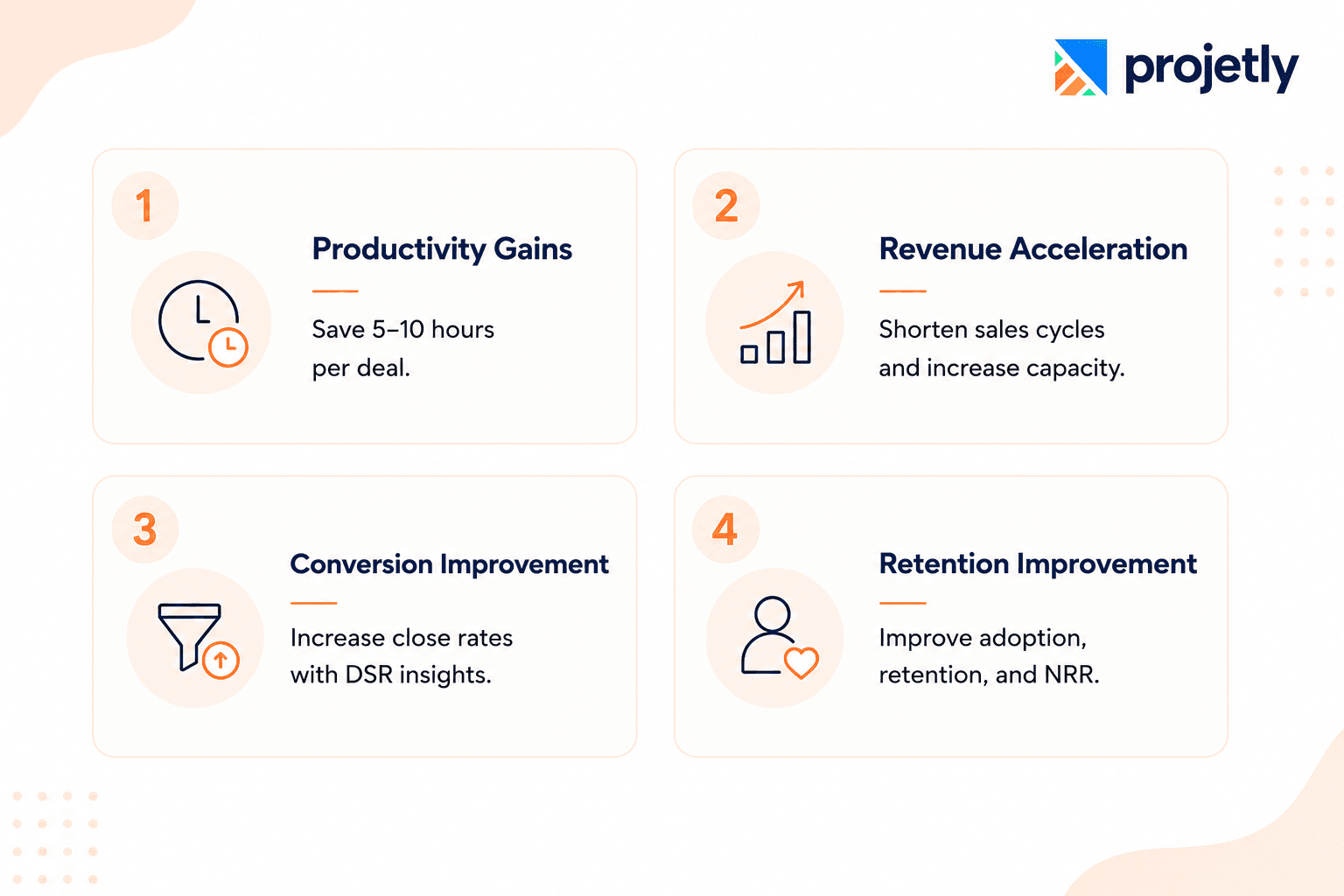 projetly

1

Productivity Gains

Save 5–10 hours per deal.

2

Revenue Acceleration

Shorten sales cycles and increase capacity.

3

Conversion Improvement

Increase close rates with DSR insights.

4

Retention Improvement

Improve adoption, retention, and NRR.